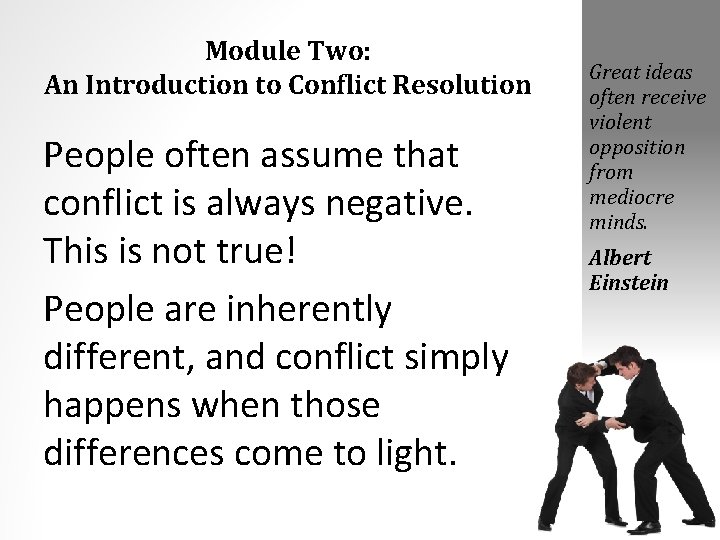 Module Two:
An Introduction to Conflict Resolution

People often assume that conflict is always negative. This is not true!

People are inherently different, and conflict simply happens when those differences come to light.

Great ideas often receive violent opposition from mediocre minds.

Albert Einstein